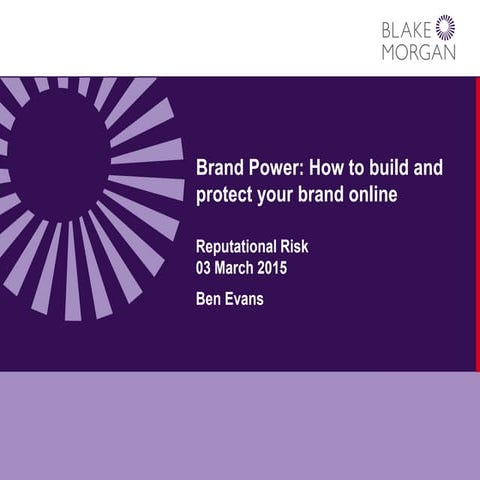 BLAKE
MORGAN

Brand Power: How to build and protect your brand online

Reputational Risk
03 March 2015

Ben Evans